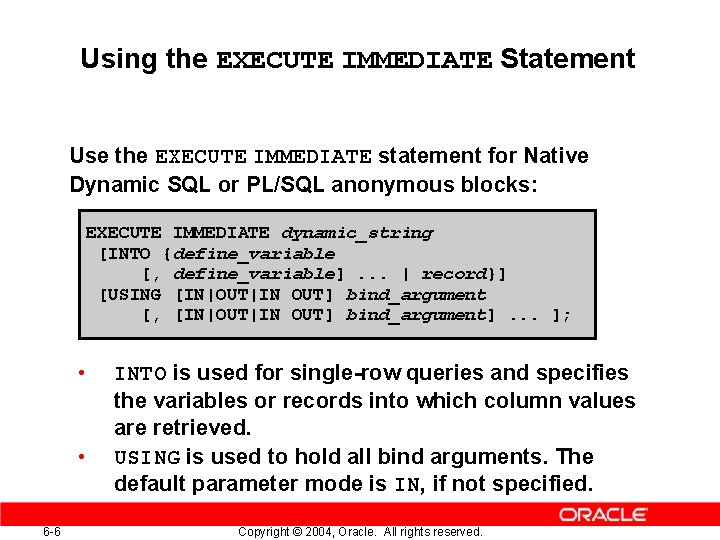 Using the EXECUTE IMMEDIATE Statement

Use the EXECUTE IMMEDIATE statement for Native Dynamic SQL or PL/SQL anonymous blocks:

EXECUTE IMMEDIATE dynamic_string
 [INTO {define_variable
     [, define_variable] ... | record}]
 [USING [IN|OUT|IN OUT] bind_argument
     [, [IN|OUT|IN OUT] bind_argument] ... ];

• INTO is used for single-row queries and specifies the variables or records into which column values are retrieved.
• USING is used to hold all bind arguments. The default parameter mode is IN, if not specified.

ORACLE

6-6 Copyright © 2004, Oracle. All rights reserved.